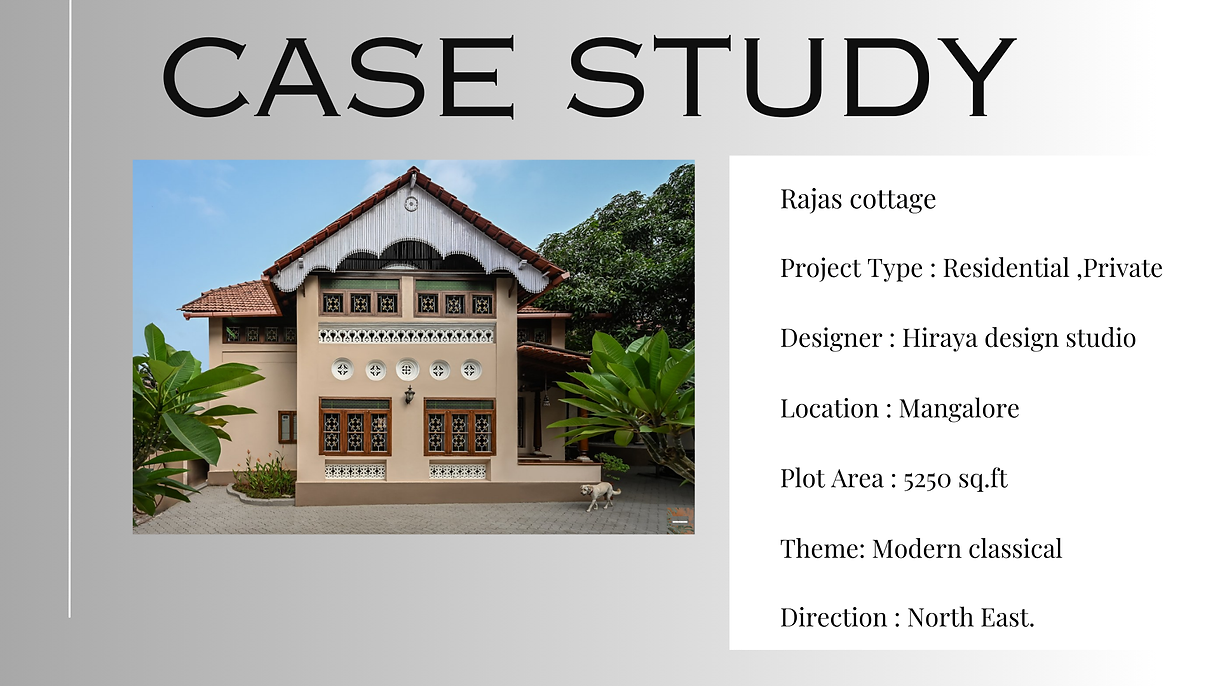 CASE STUDY

Rajas cottage

Project Type : Residential ,Private

Designer : Hiraya design studio

Location : Mangalore

Plot Area : 5250 sq.ft

Theme: Modern classical

Direction : North East.